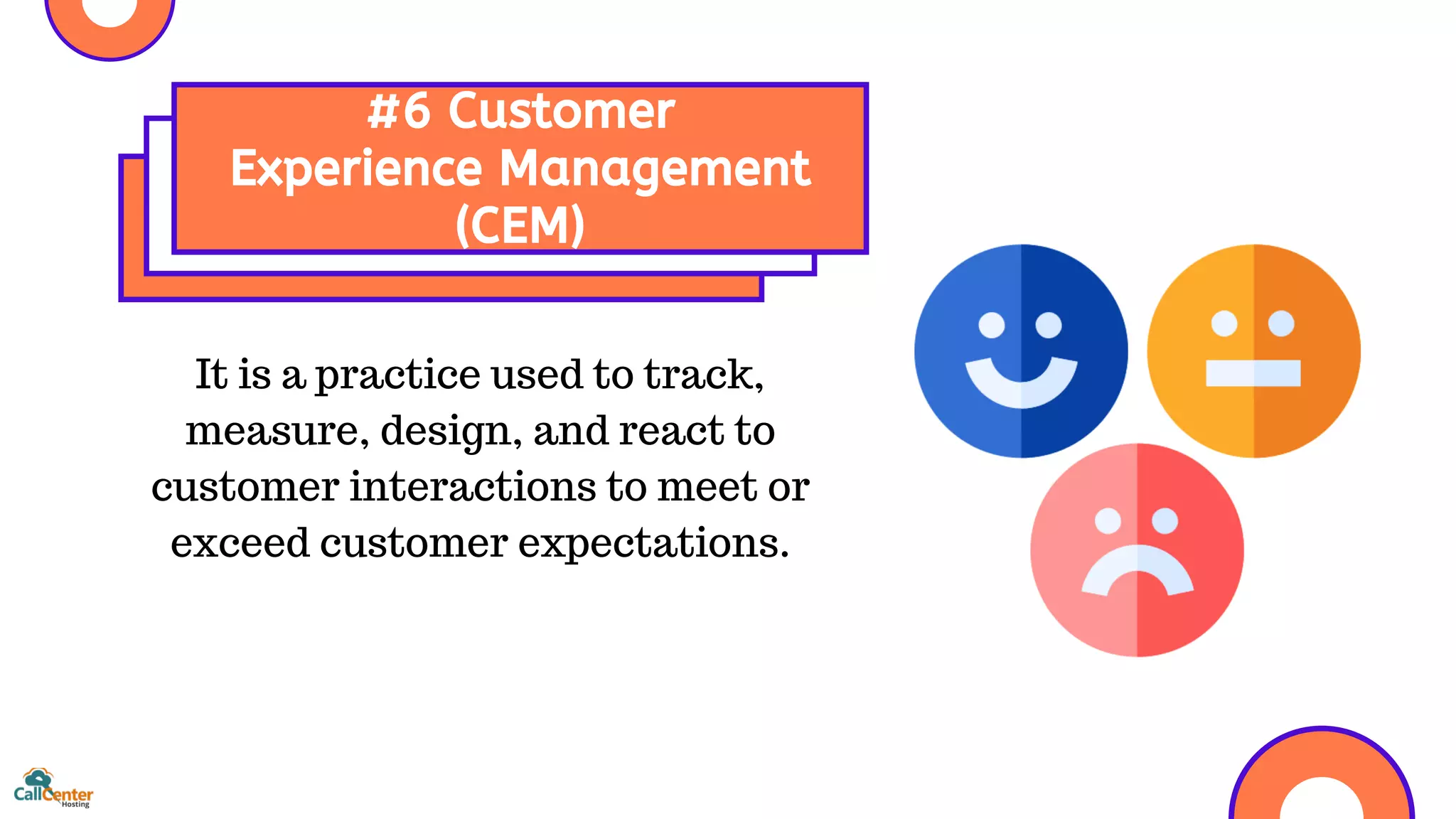 #6 Customer Experience Management (CEM)

It is a practice used to track, measure, design, and react to customer interactions to meet or exceed customer expectations.

CallCenter Hosting